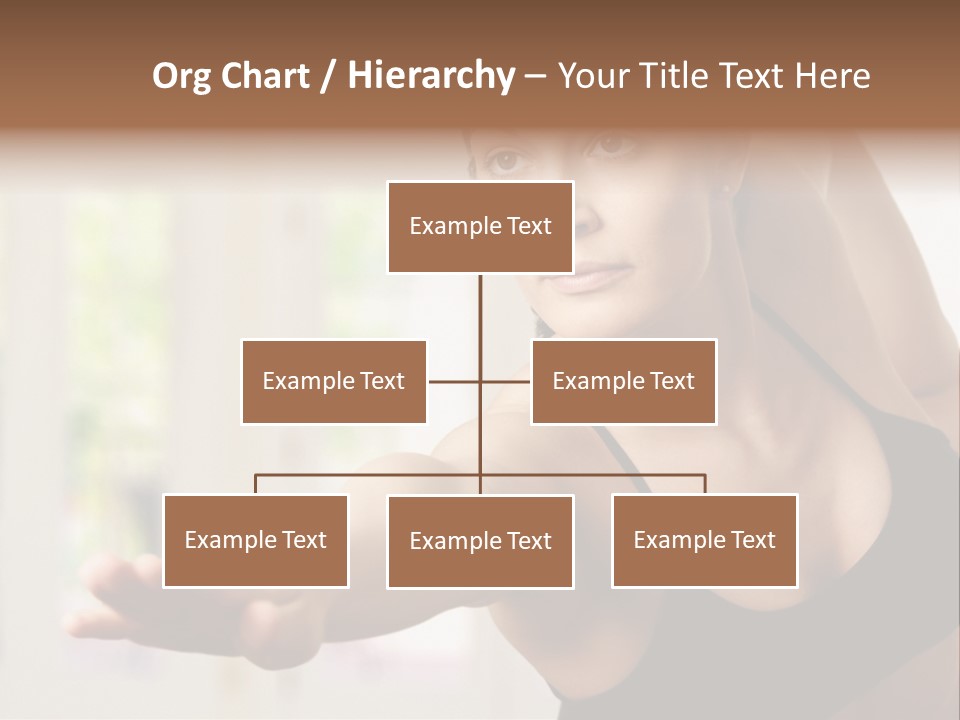 Org Chart / Hierarchy – Your Title Text Here

Example Text

Example Text

Example Text

Example Text

Example Text

Example Text